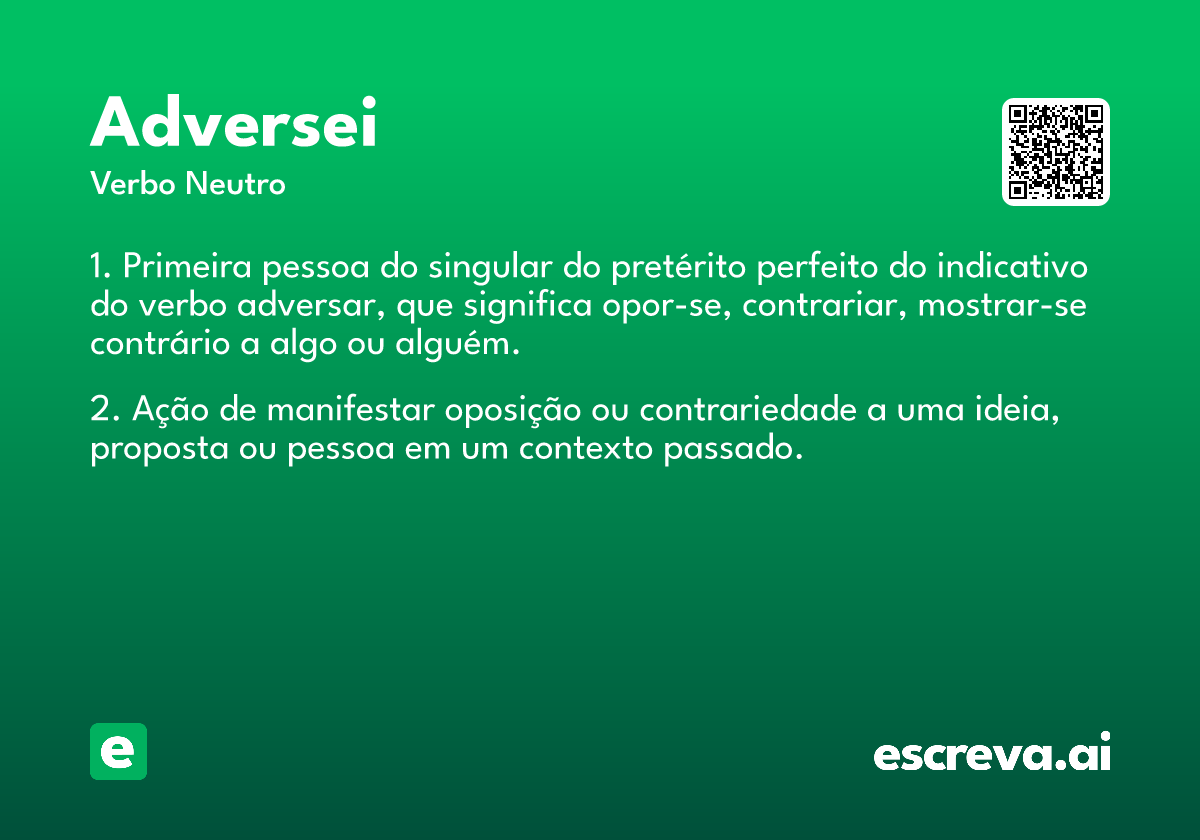 Adversei
Verbo Neutro

1. Primeira pessoa do singular do pretérito perfeito do indicativo do verbo adversar, que significa opor-se, contrariar, mostrar-se contrário a algo ou alguém.

2. Ação de manifestar oposição ou contrariedade a uma ideia, proposta ou pessoa em um contexto passado.

e

escreva.ai